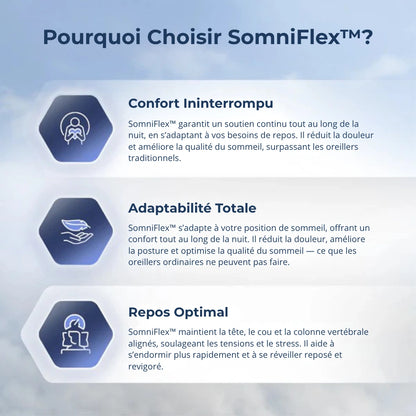 Pourquoi Choisir SomniFlex™?

Confort Ininterrompu

SomniFlex™ garantit un soutien continu tout au long de la nuit, en s'adaptant à vos besoins de repos. Il réduit la douleur et améliore la qualité du sommeil, surpassant les oreillers traditionnels.

Adaptabilité Totale

SomniFlex™ s'adapte à votre position de sommeil, offrant un confort tout au long de la nuit. Il réduit la douleur, améliore la posture et optimise la qualité du sommeil — ce que les oreillers ordinaires ne peuvent pas faire.

Repos Optimal

SomniFlex™ maintient la tête, le cou et la colonne vertébrale alignés, soulageant les tensions et le stress. Il aide à s'endormir plus rapidement et à se réveiller reposé et revigoré.